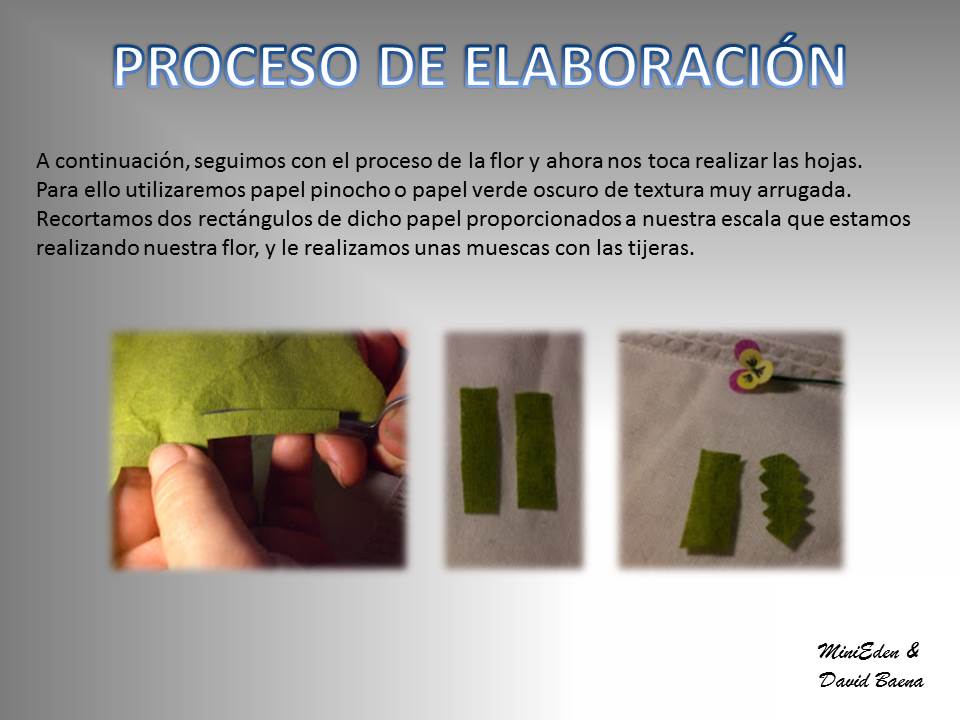 PROCESO DE ELABORACIÓN

A continuación, seguimos con el proceso de la flor y ahora nos toca realizar las hojas. Para ello utilizaremos papel pinocho o papel verde oscuro de textura muy arrugada. Recortamos dos rectángulos de dicho papel proporcionados a nuestra escala que estamos realizando nuestra flor, y le realizamos unas muescas con las tijeras.

MiniEden & David Baena